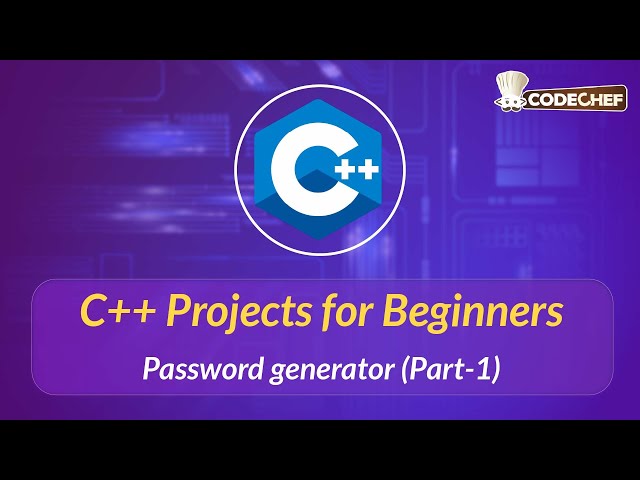 CODECHEF

C++

C++ Projects for Beginners

Password generator (Part-1)